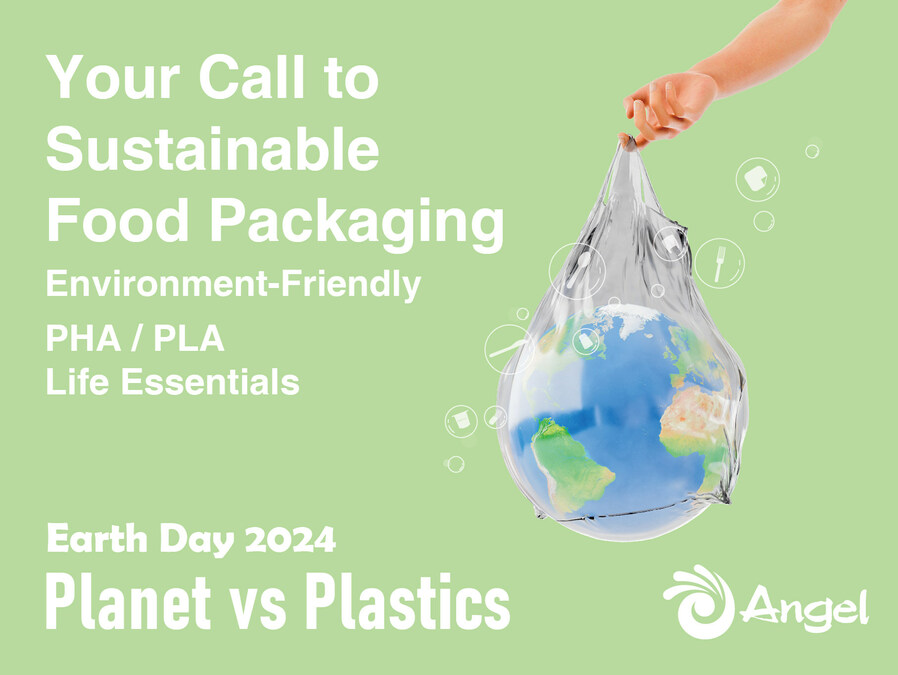 Your Call to Sustainable Food Packaging

Environment-Friendly

PHA / PLA
Life Essentials

Earth Day 2024

Planet vs Plastics

Angel